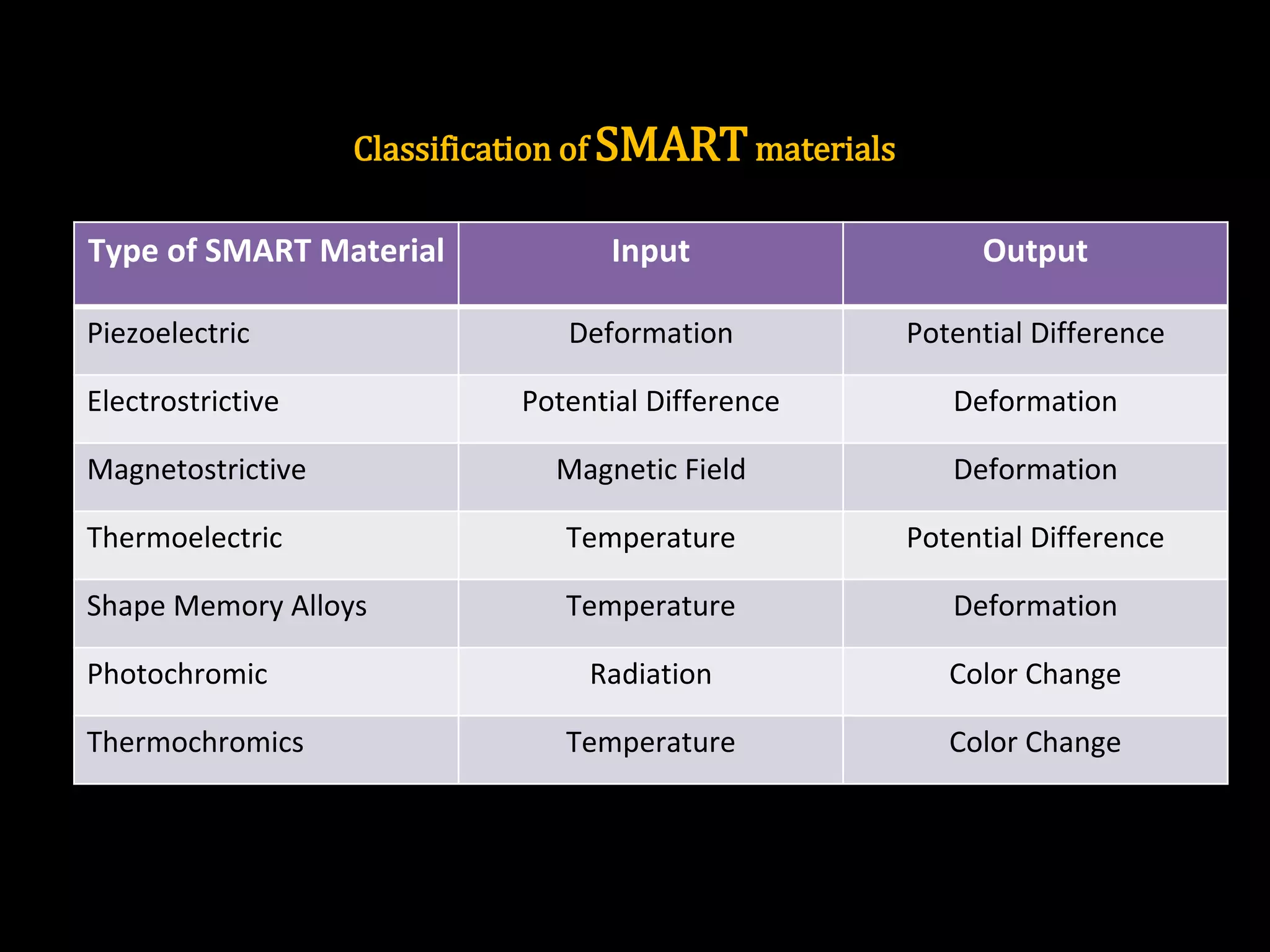 Classification of SMART materials

| Type of SMART Material | Input | Output |
|---|---|---|
| Piezoelectric | Deformation | Potential Difference |
| Electrostrictive | Potential Difference | Deformation |
| Magnetostrictive | Magnetic Field | Deformation |
| Thermoelectric | Temperature | Potential Difference |
| Shape Memory Alloys | Temperature | Deformation |
| Photochromic | Radiation | Color Change |
| Thermochromics | Temperature | Color Change |